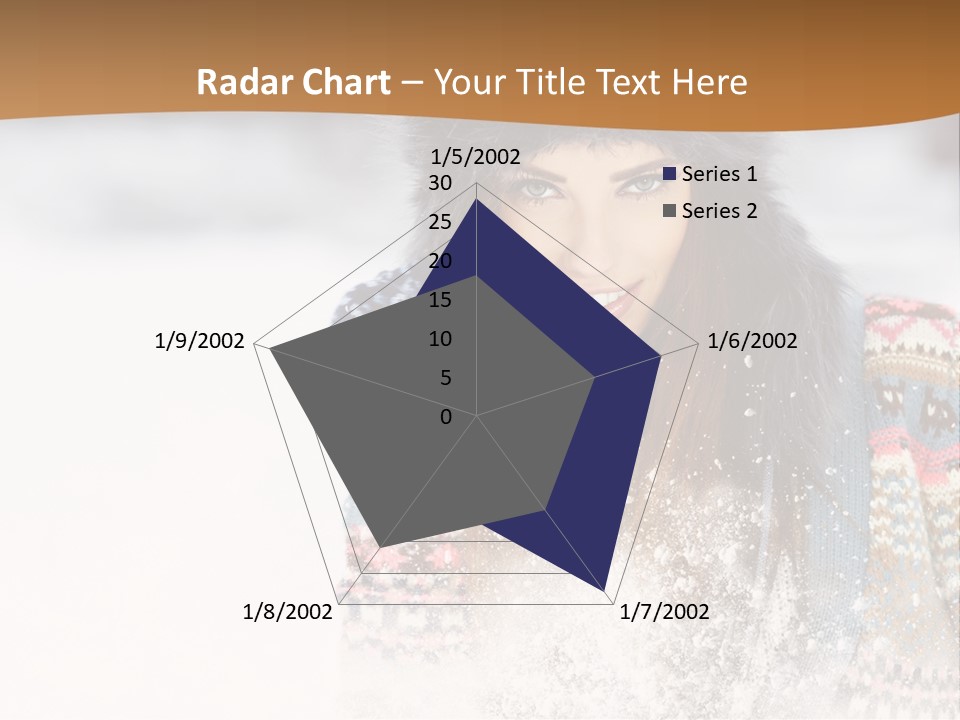 Radar Chart – Your Title Text Here

1/5/2002
30
25
20
15
10
5
0
1/6/2002
1/7/2002
1/8/2002
1/9/2002

Series 1
Series 2